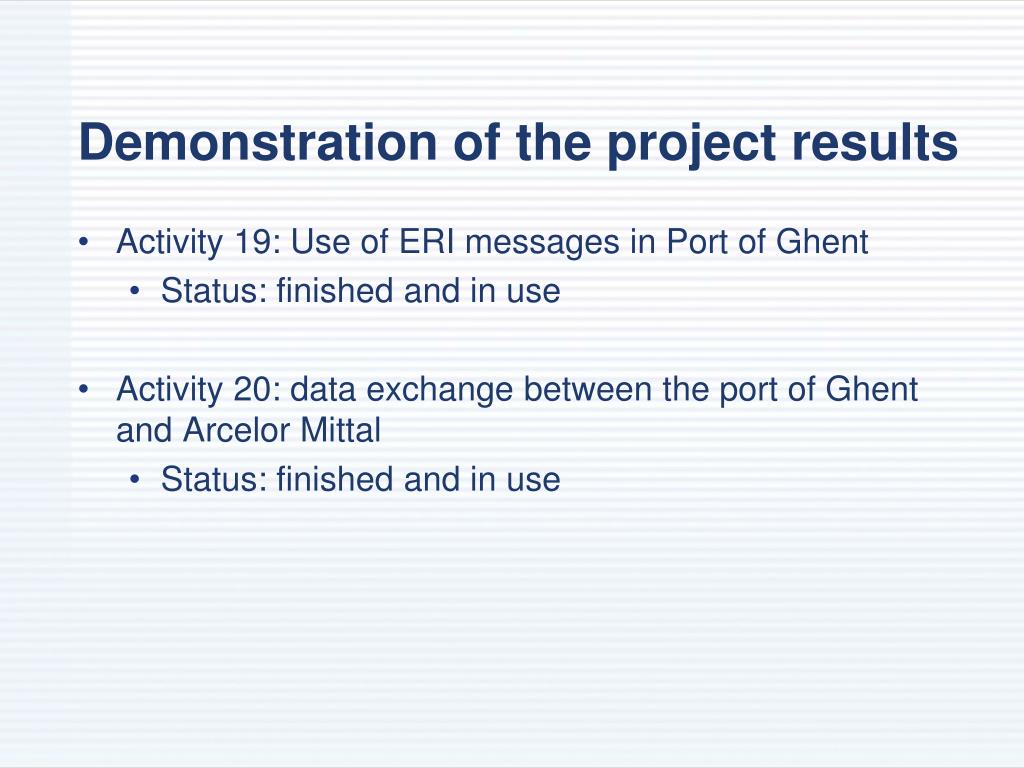 Demonstration of the project results

• Activity 19: Use of ERI messages in Port of Ghent
  • Status: finished and in use

• Activity 20: data exchange between the port of Ghent and Arcelor Mittal
  • Status: finished and in use